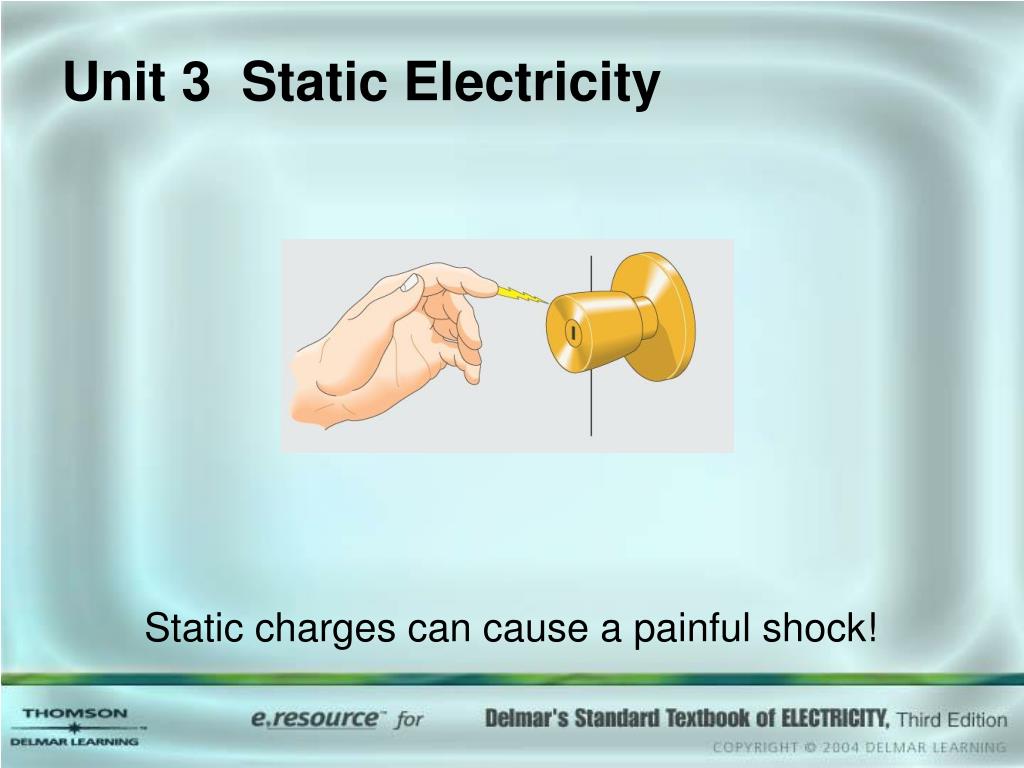 Unit 3 Static Electricity

Static charges can cause a painful shock!

THOMSON
DELMAR LEARNING

e.resource™ for Delmar's Standard Textbook of ELECTRICITY, Third Edition

COPYRIGHT © 2004 DELMAR LEARNING